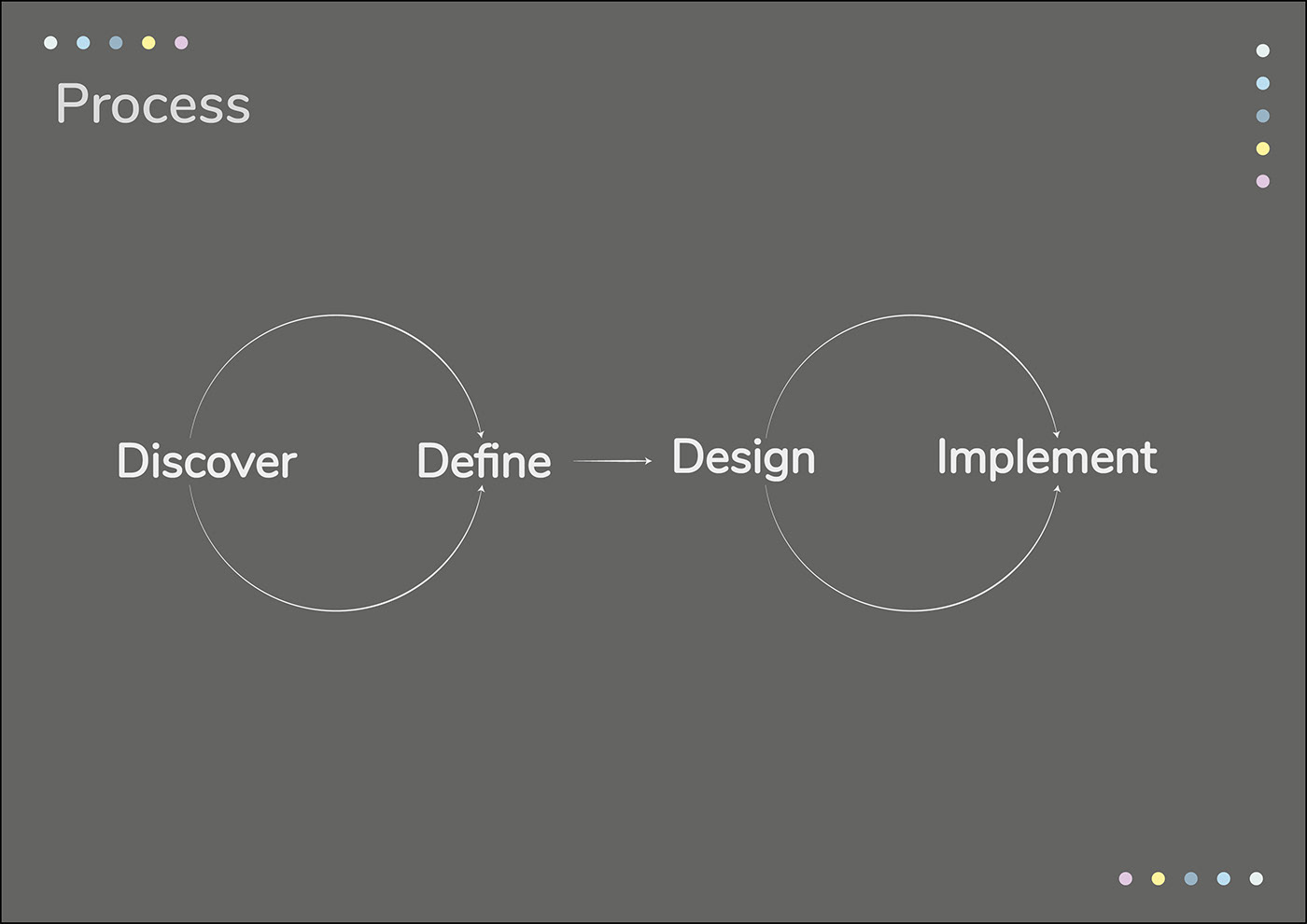 Process

Discover

Define

Design

Implement